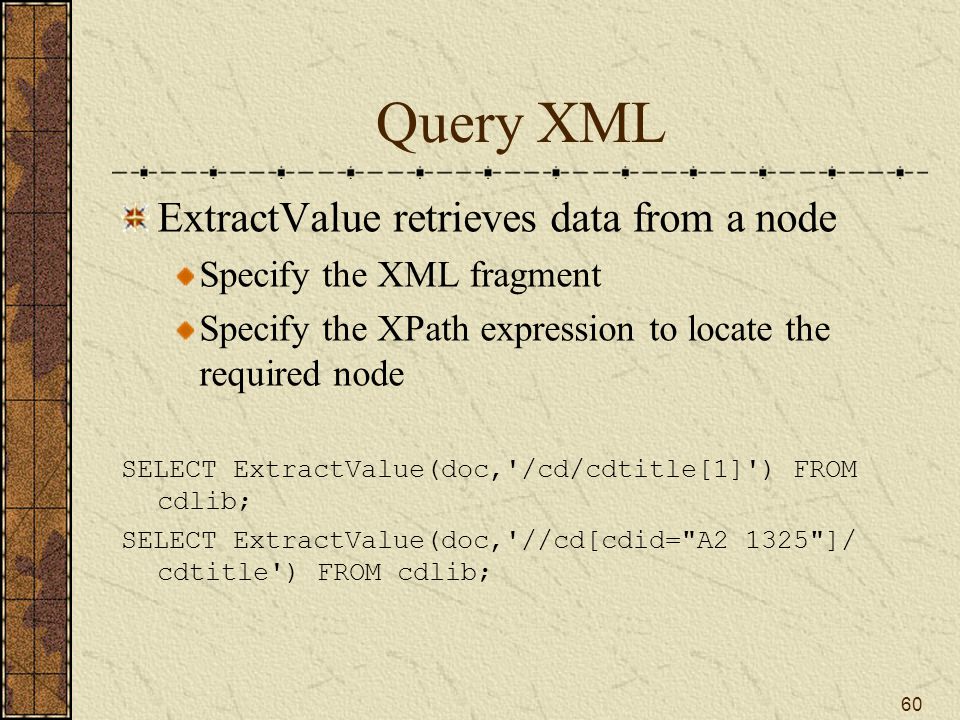 Query XML

ExtractValue retrieves data from a node

Specify the XML fragment

Specify the XPath expression to locate the required node

SELECT ExtractValue(doc,'/cd/cdtitle[1]') FROM cdlib;

SELECT ExtractValue(doc,'//cd[cdid="A2 1325"]/cdtitle') FROM cdlib;

60